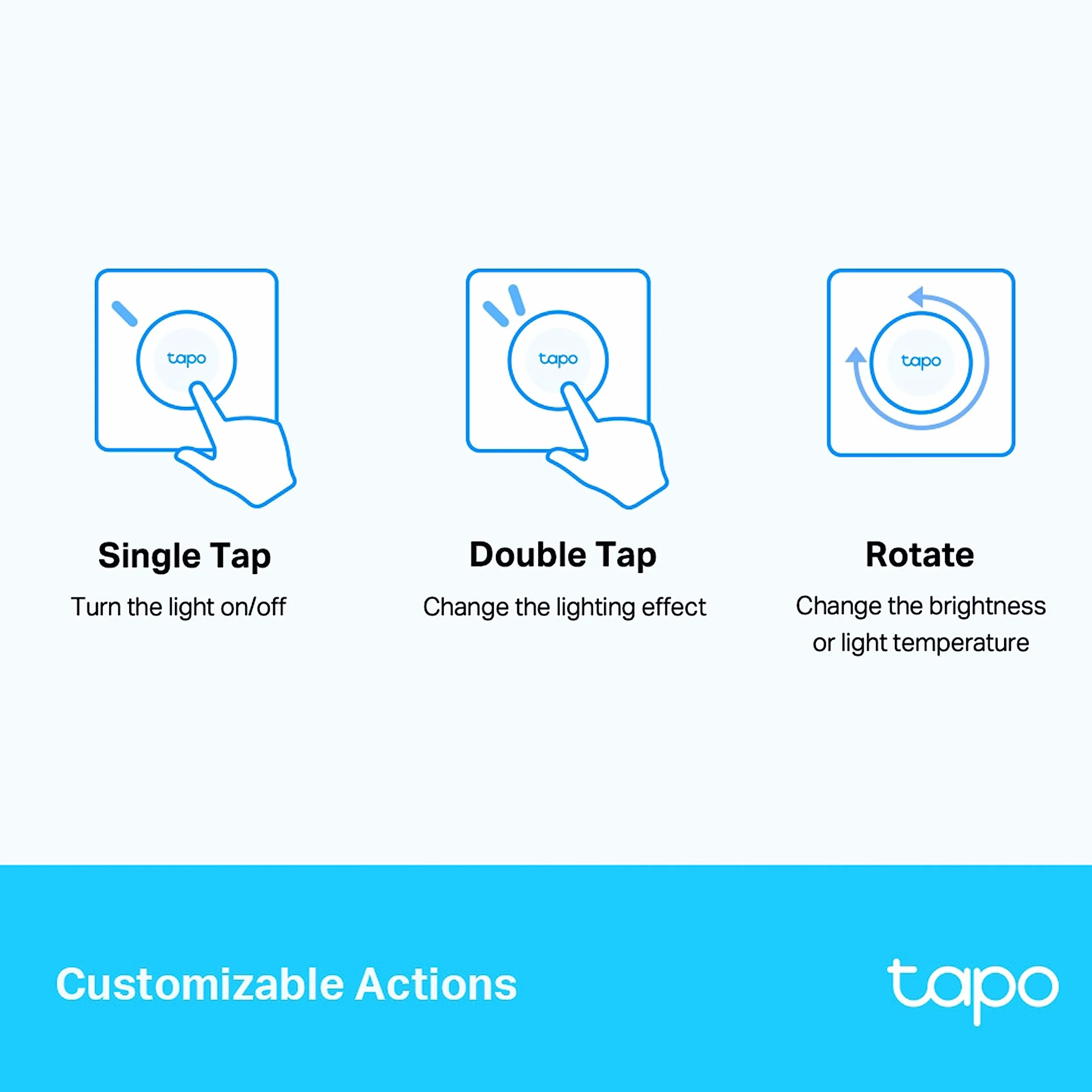 tapo

Single Tap

Turn the light on/off

tapo

Double Tap

Change the lighting effect

tapo

Rotate

Change the brightness or light temperature

Customizable Actions

tapo